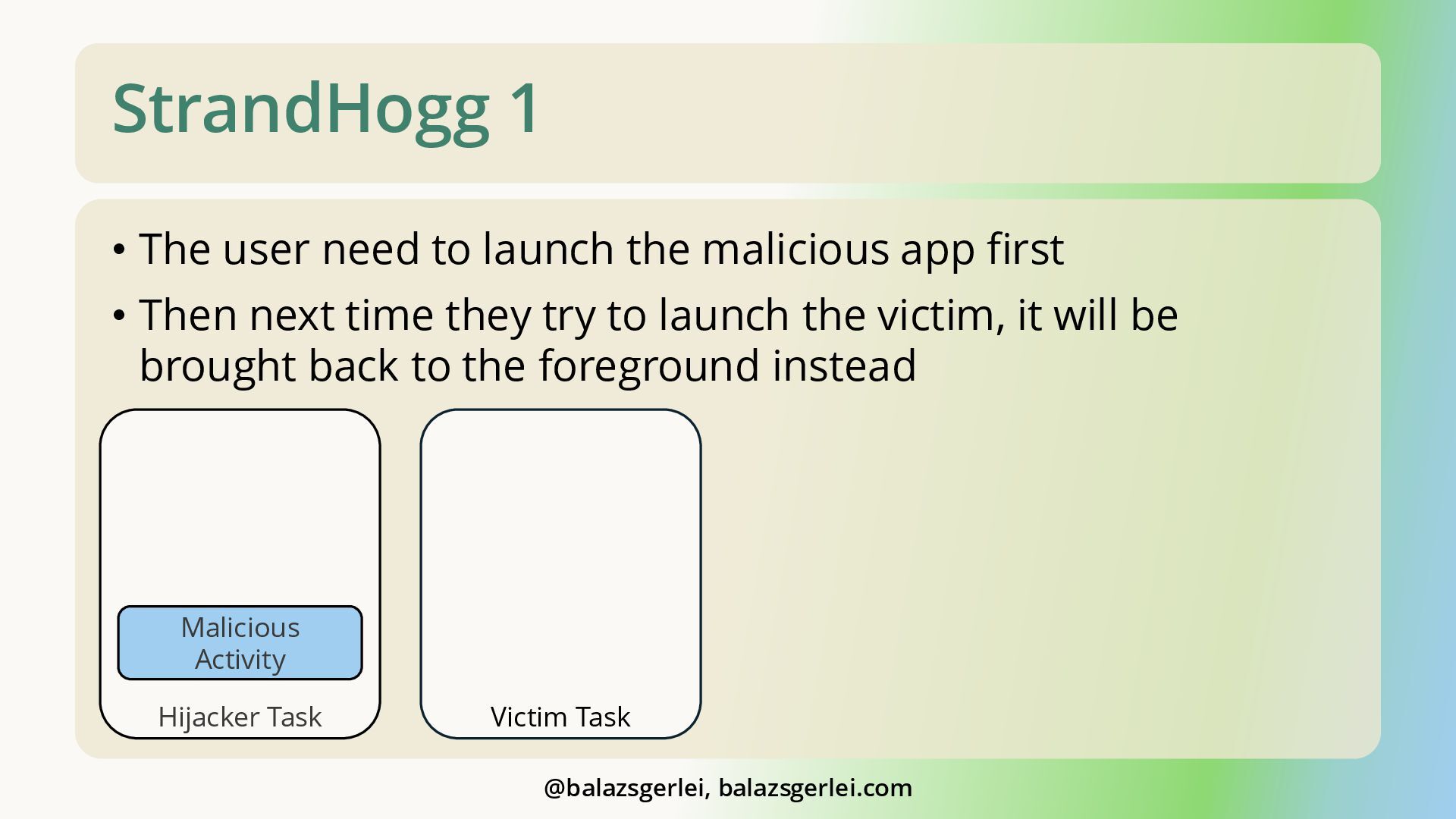 StrandHogg 1

• The user need to launch the malicious app first

• Then next time they try to launch the victim, it will be brought back to the foreground instead

Malicious Activity

Hijacker Task

Victim Task

@balazsgerlei, balazsgerlei.com